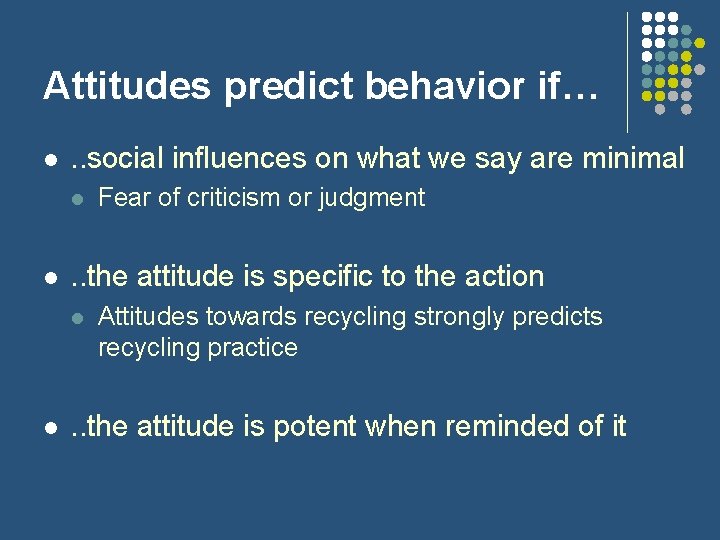 Attitudes predict behavior if…

- ..social influences on what we say are minimal
  - Fear of criticism or judgment
- ..the attitude is specific to the action
  - Attitudes towards recycling strongly predicts recycling practice
- ..the attitude is potent when reminded of it